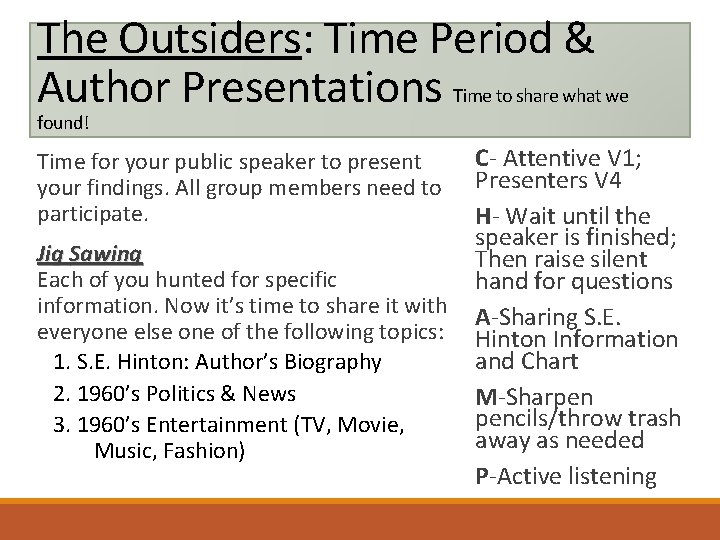 The Outsiders: Time Period & Author Presentations Time to share what we found!

Time for your public speaker to present your findings. All group members need to participate.

Jig Sawing
Each of you hunted for specific information. Now it's time to share it with everyone else one of the following topics:
1. S.E. Hinton: Author's Biography
2. 1960's Politics & News
3. 1960's Entertainment (TV, Movie, Music, Fashion)

C- Attentive V1; Presenters V4

H- Wait until the speaker is finished; Then raise silent hand for questions

A-Sharing S.E. Hinton Information and Chart

M-Sharpen pencils/throw trash away as needed

P-Active listening